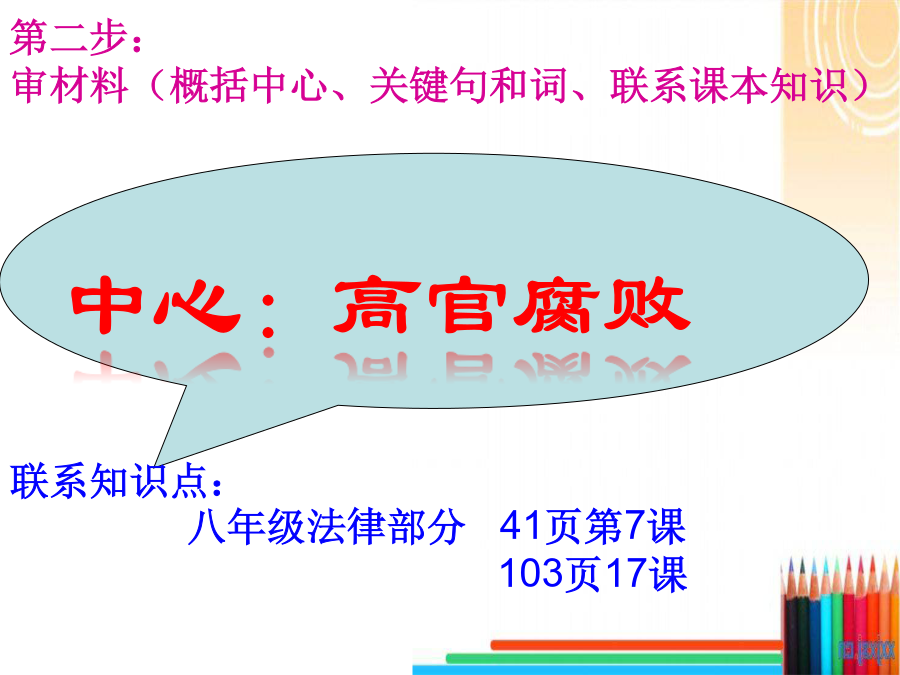 第二步：
审材料（概括中心、关键句和词、联系课本知识）

中心：高官腐败

联系知识点：
八年级法律部分 41页第7课
103页17课